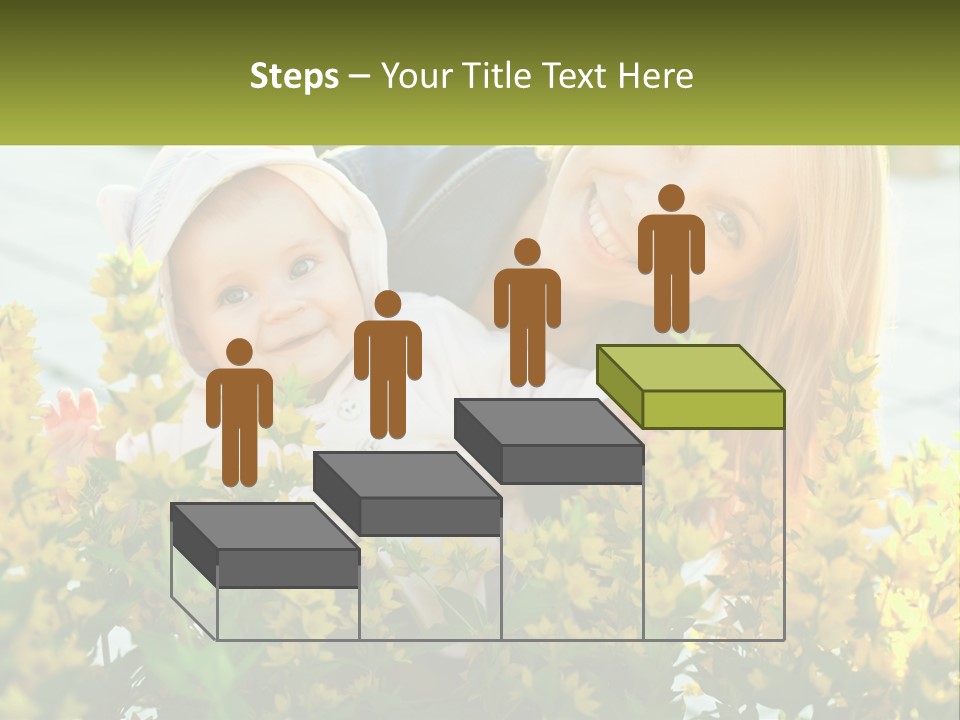 Steps – Your Title Text Here